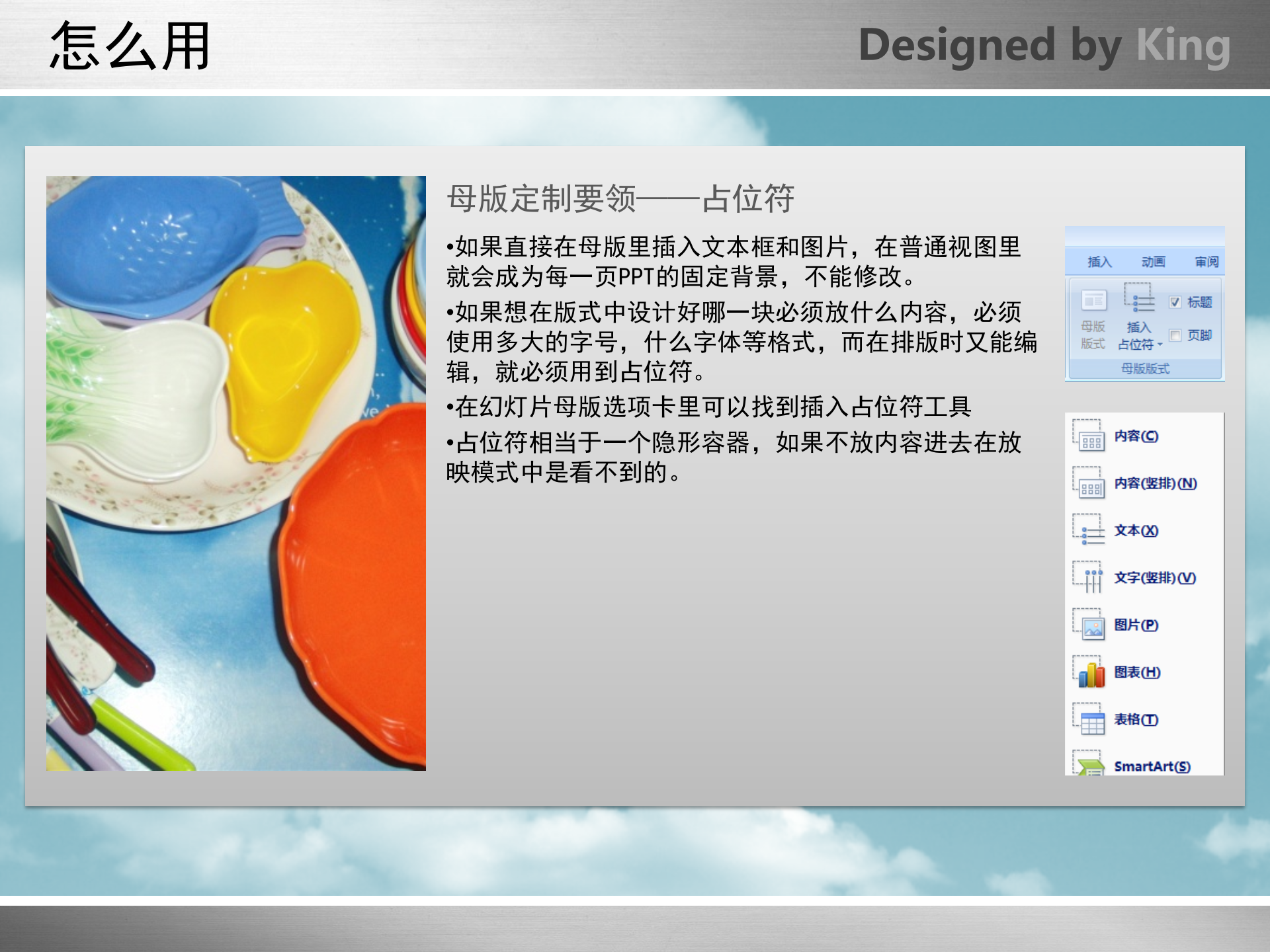 怎么用

Designed by King

母版定制要领——占位符

•如果直接在母版里插入文本框和图片，在普通视图里就会成为每一页PPT的固定背景，不能修改。

•如果想在版式中设计好哪一块必须放什么内容，必须使用多大的字号，什么字体等格式，而在排版时又能编辑，就必须用到占位符。

•在幻灯片母版选项卡里可以找到插入占位符工具

•占位符相当于一个隐形容器，如果不放内容进去在放映模式中是看不到的。

插入 动画 审阅

母版版式 插入占位符 标题 页脚

母版版式

内容(C)

内容(竖排)(N)

文本(X)

文字(竖排)(V)

图片(P)

图表(H)

表格(T)

SmartArt(S)